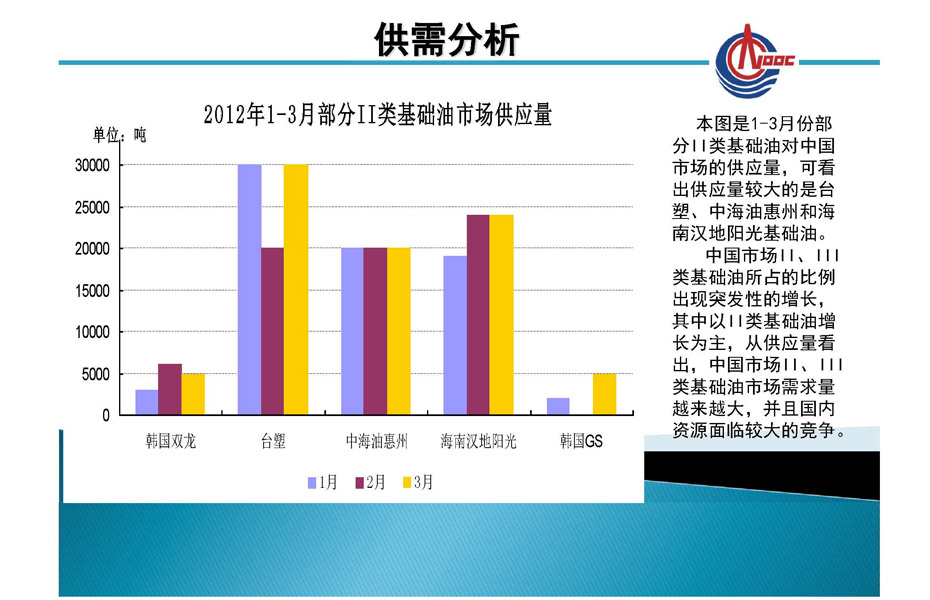 供需分析

CNOOC

2012年1-3月部分II类基础油市场供应量

单位：吨

30000
25000
20000
15000
10000
5000
0

韩国双龙　台塑　中海油惠州　海南汉地阳光　韩国GS

1月　2月　3月

本图是1-3月份部分II类基础油对中国市场的供应量，可看出供应量较大的是台塑、中海油惠州和海南汉地阳光基础油。

中国市场II、III类基础油所占的比例出现突发性的增长，其中以II类基础油增长为主，从供应量看出，中国市场II、III类基础油市场需求量越来越大，并且国内资源面临较大的竞争。